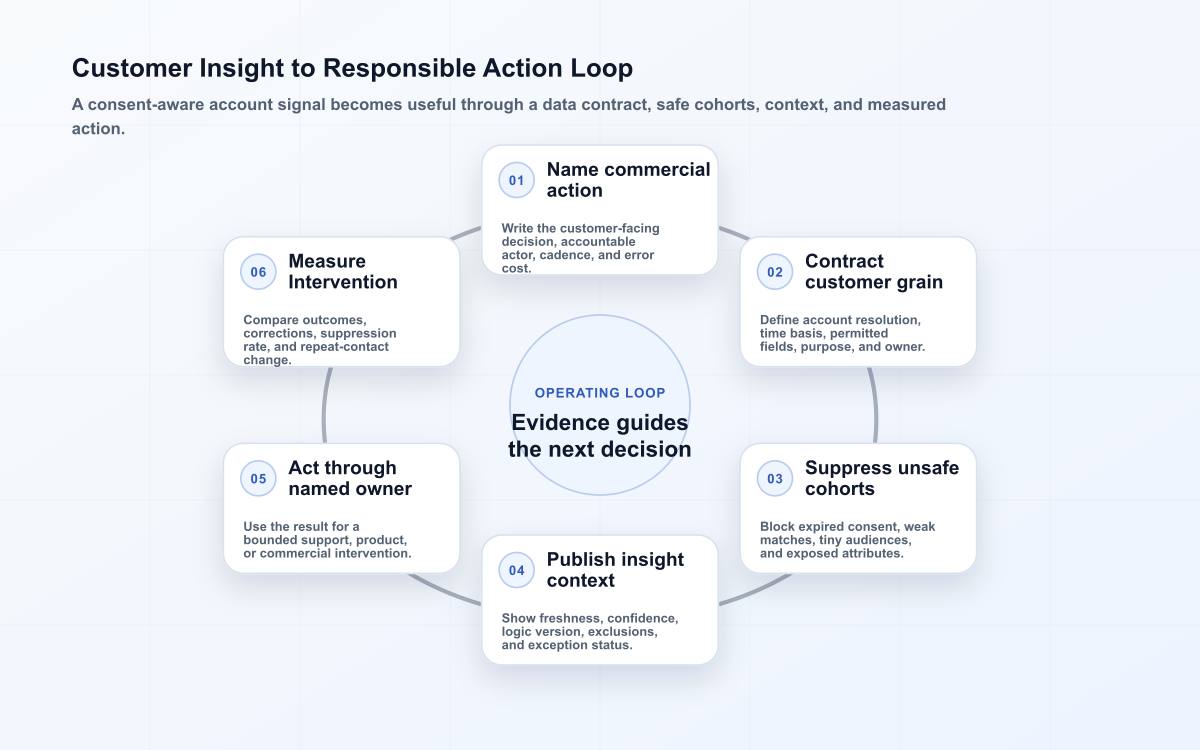 Customer Insight to Responsible Action Loop

A consent-aware account signal becomes useful through a data contract, safe cohorts, context, and measured action.

01 Name commercial action

Write the customer-facing decision, accountable actor, cadence, and error cost.

02 Contract customer grain

Define account resolution, time basis, permitted fields, purpose, and owner.

03 Suppress unsafe cohorts

Block expired consent, weak matches, tiny audiences, and exposed attributes.

04 Publish insight context

Show freshness, confidence, logic version, exclusions, and exception status.

05 Act through named owner

Use the result for a bounded support, product, or commercial intervention.

06 Measure Intervention

Compare outcomes, corrections, suppression rate, and repeat-contact change.

OPERATING LOOP

Evidence guides the next decision